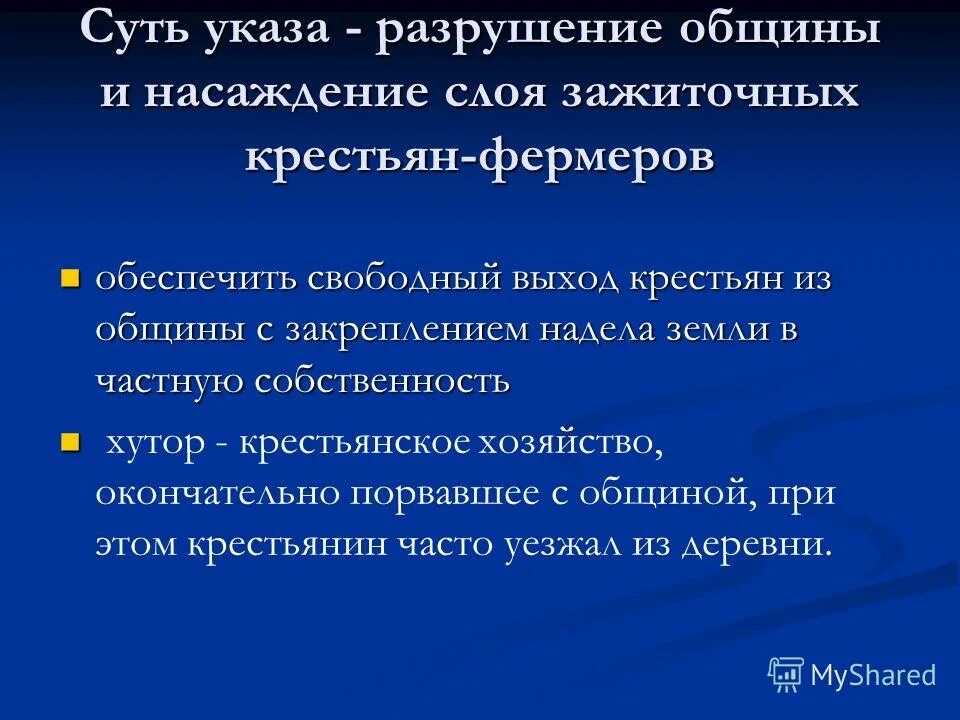 Суть указа - разрушение общины и насаждение слоя зажиточных крестьян-фермеров

обеспечить свободный выход крестьян из общины с закреплением надела земли в частную собственность

хутор - крестьянское хозяйство, окончательно порвавшее с общиной, при этом крестьянин часто уезжал из деревни.

MyShared